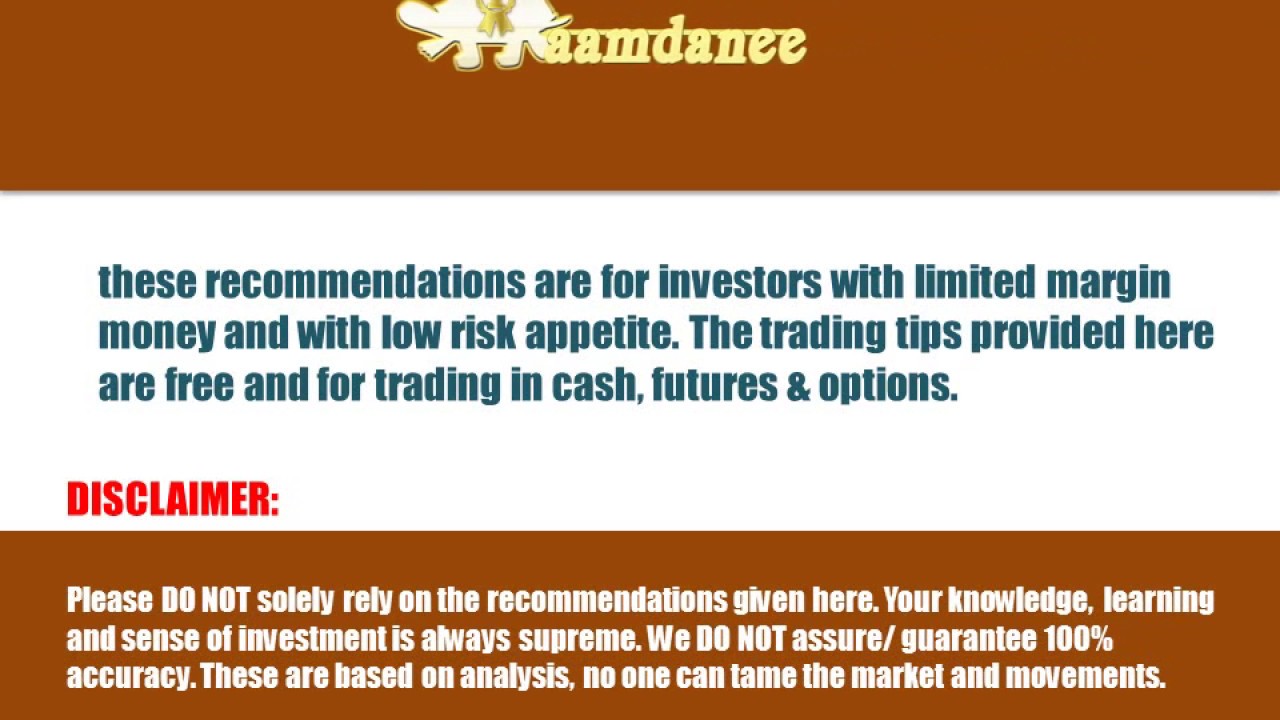 aamdanee

these recommendations are for investors with limited margin money and with low risk appetite. The trading tips provided here are free and for trading in cash, futures & options.

DISCLAIMER:

Please DO NOT solely rely on the recommendations given here. Your knowledge, learning and sense of investment is always supreme. We DO NOT assure/ guarantee 100% accuracy. These are based on analysis, no one can tame the market and movements.